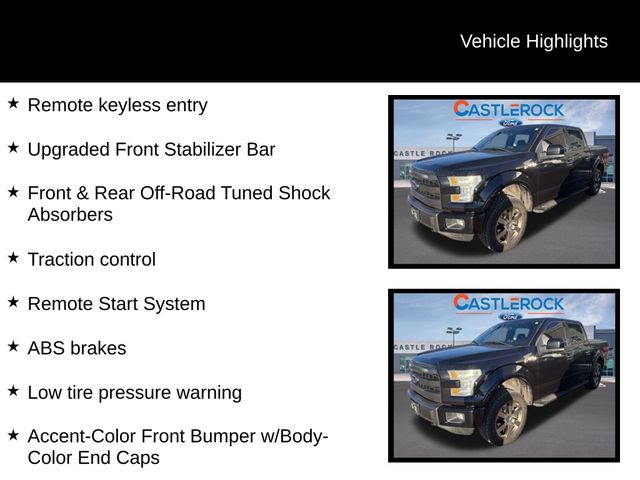 Vehicle Highlights

★ Remote keyless entry

★ Upgraded Front Stabilizer Bar

★ Front & Rear Off-Road Tuned Shock Absorbers

★ Traction control

★ Remote Start System

★ ABS brakes

★ Low tire pressure warning

★ Accent-Color Front Bumper w/Body-Color End Caps

CASTLEROCK
Ford
CASTLE ROCK

CASTLEROCK
Ford
CASTLE ROCK